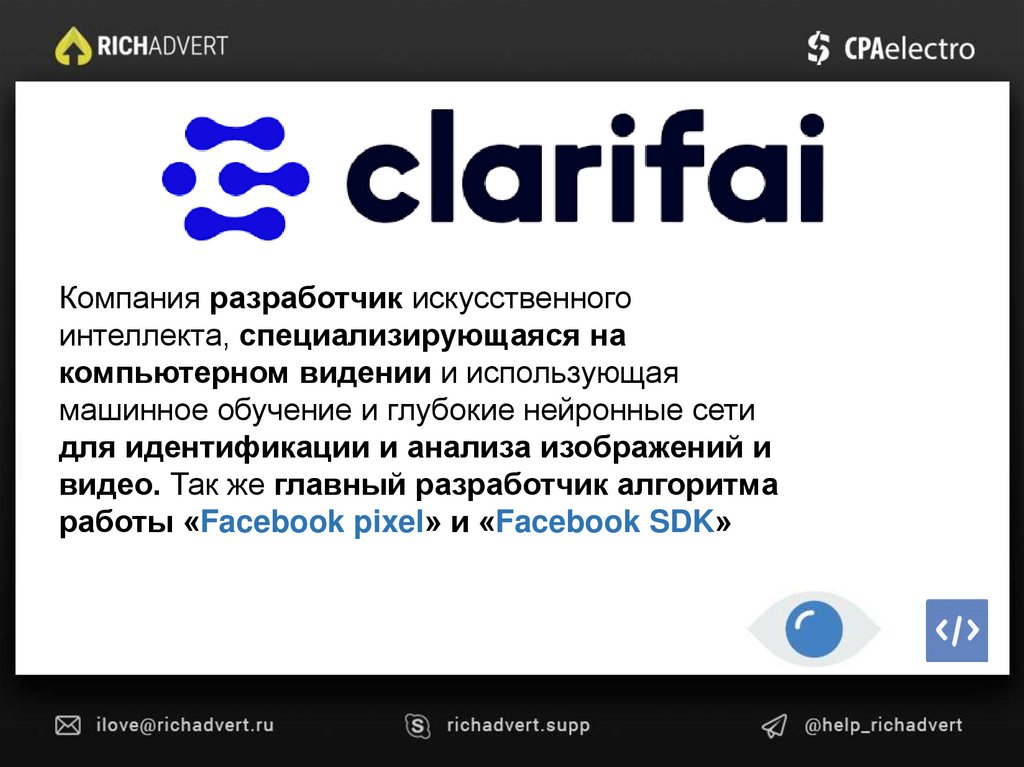 RICHADVERT

CPAelectro

clarifai

Компания разработчик искусственного интеллекта, специализирующаяся на компьютерном видении и использующая машинное обучение и глубокие нейронные сети для идентификации и анализа изображений и видео. Так же главный разработчик алгоритма работы «Facebook pixel» и «Facebook SDK»

</>

ilove@richadvert.ru

richadvert.supp

@help_richadvert